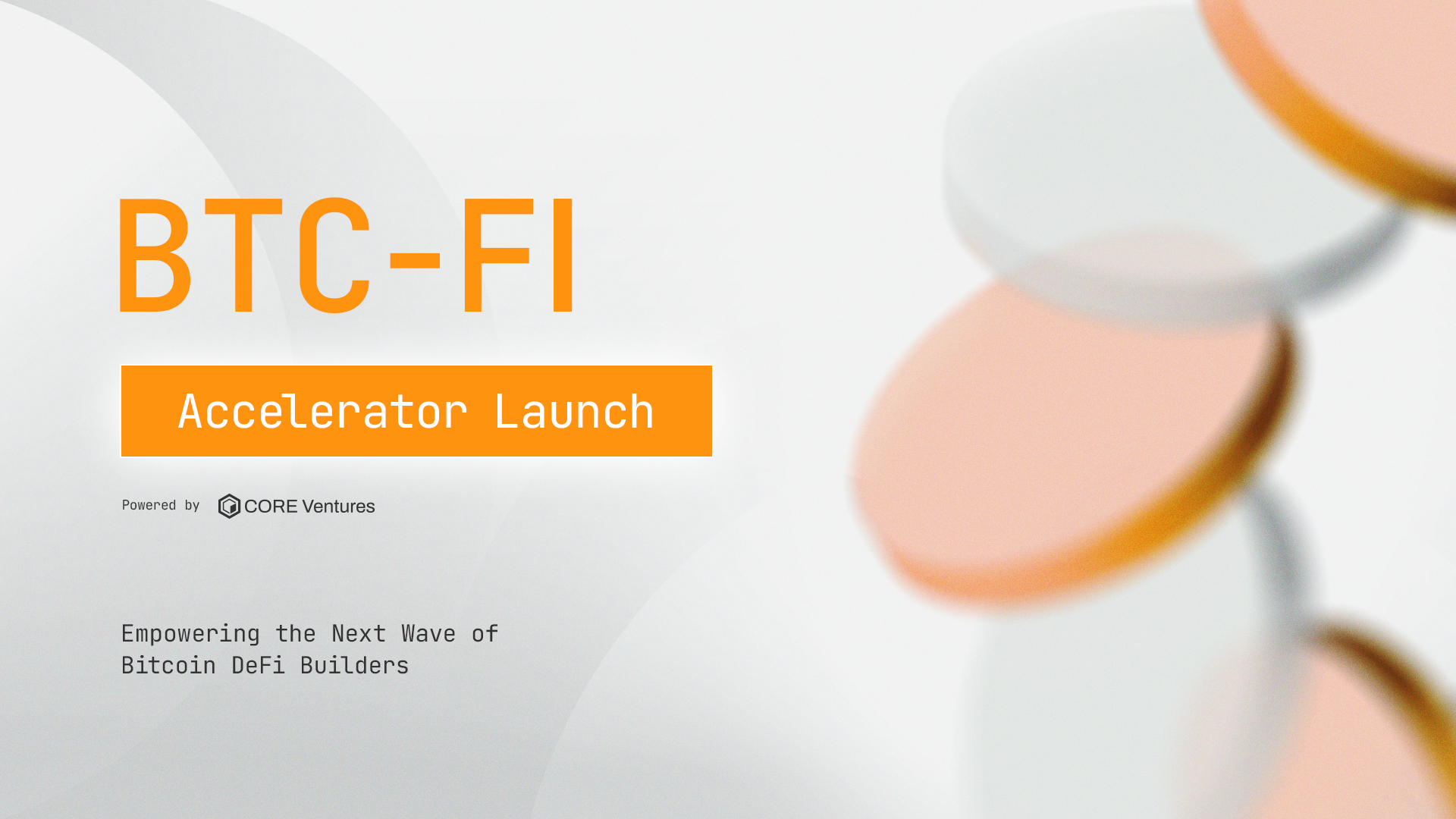 BTC-FI

Accelerator Launch

Powered by CORE Ventures

Empowering the Next Wave of Bitcoin DeFi Builders